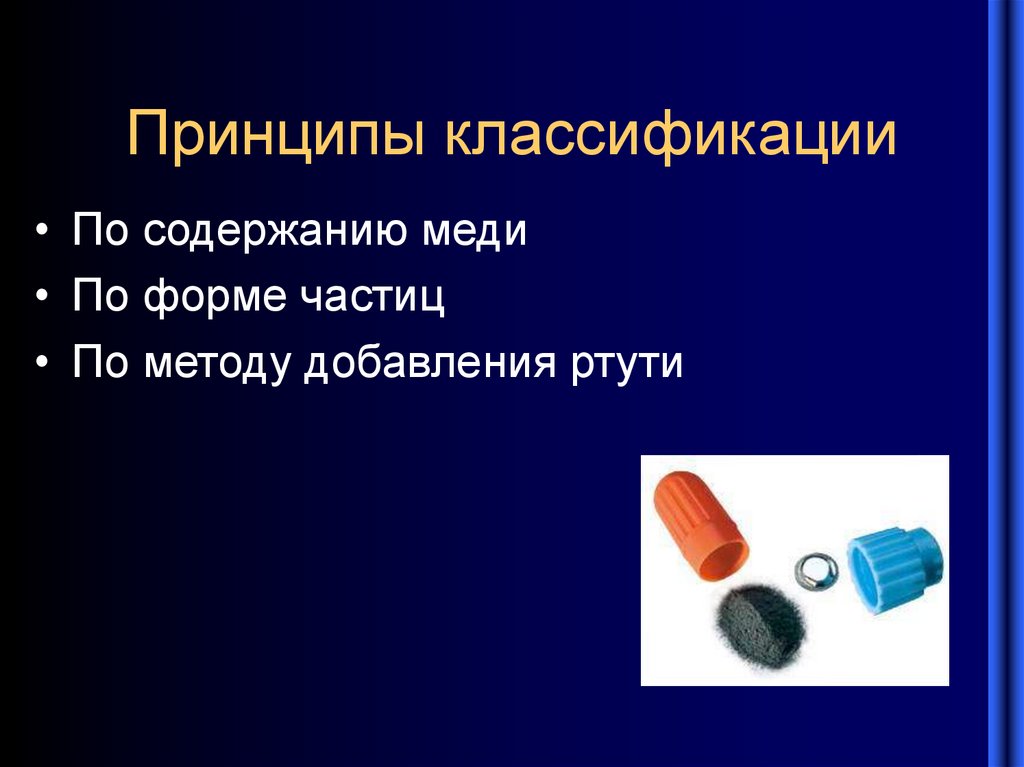 Принципы классификации

• По содержанию меди
• По форме частиц
• По методу добавления ртути